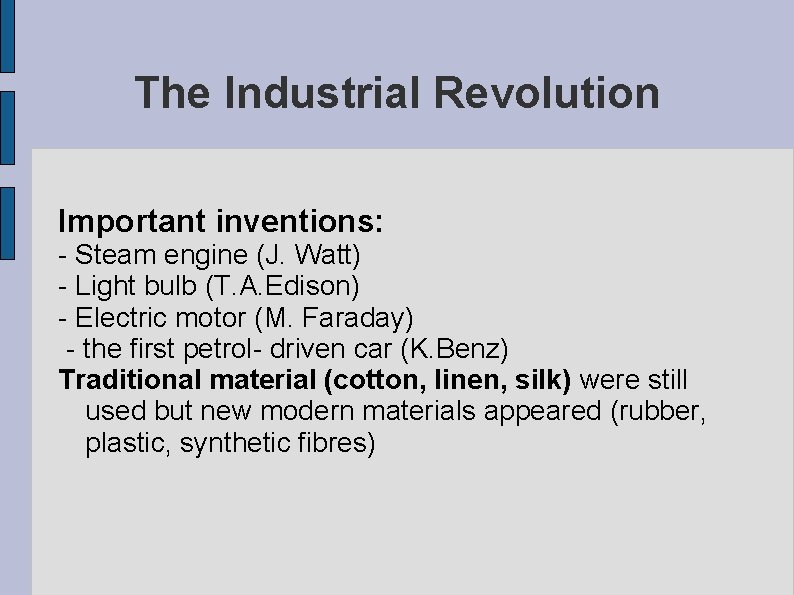 The Industrial Revolution

Important inventions:
- Steam engine (J. Watt)
- Light bulb (T.A.Edison)
- Electric motor (M. Faraday)
- the first petrol- driven car (K.Benz)

Traditional material (cotton, linen, silk) were still used but new modern materials appeared (rubber, plastic, synthetic fibres)